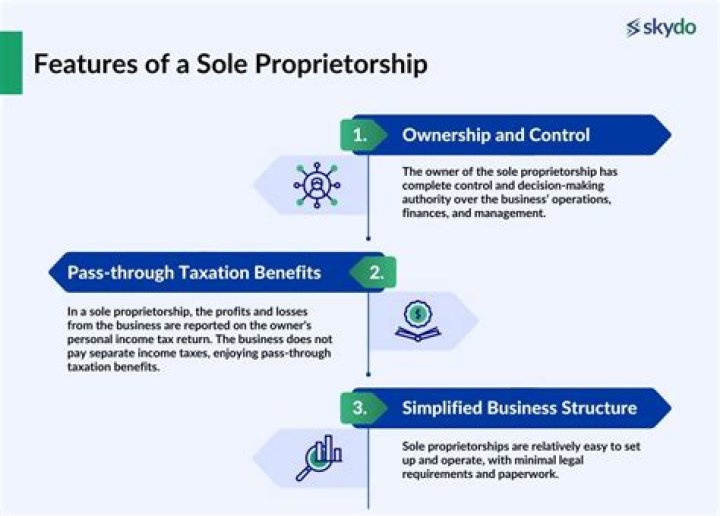 skydo

Features of a Sole Proprietorship

1. Ownership and Control

The owner of the sole proprietorship has complete control and decision-making authority over the business' operations, finances, and management.

Pass-through Taxation Benefits 2.

In a sole proprietorship, the profits and losses from the business are reported on the owner's personal income tax return. The business does not pay separate income taxes, enjoying pass-through taxation benefits.

3. Simplified Business Structure

Sole proprietorships are relatively easy to set up and operate, with minimal legal requirements and paperwork.